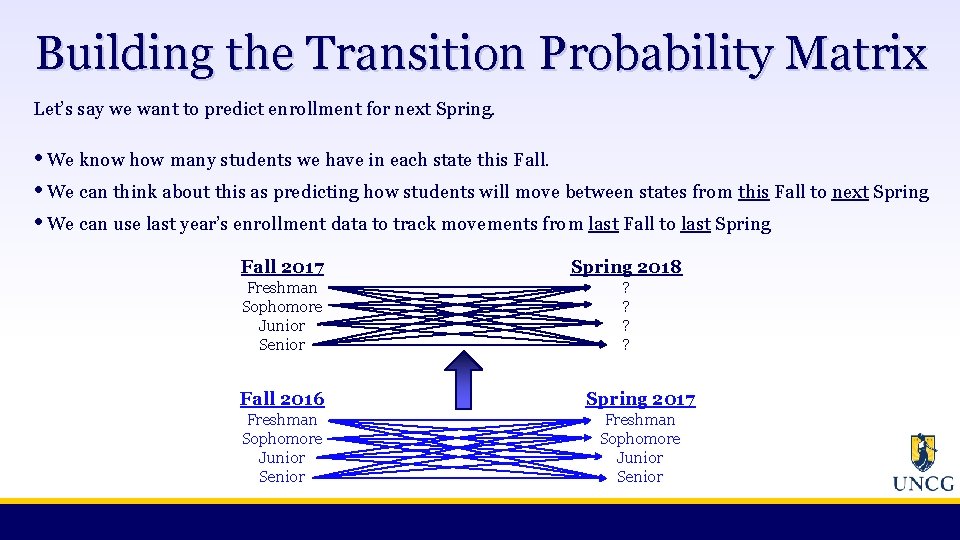 Building the Transition Probability Matrix

Let's say we want to predict enrollment for next Spring.

• We know how many students we have in each state this Fall.

• We can think about this as predicting how students will move between states from this Fall to next Spring

• We can use last year's enrollment data to track movements from last Fall to last Spring

Fall 2017
Freshman
Sophomore
Junior
Senior

Spring 2018
?
?
?
?

Fall 2016
Freshman
Sophomore
Junior
Senior

Spring 2017
Freshman
Sophomore
Junior
Senior

UNCG